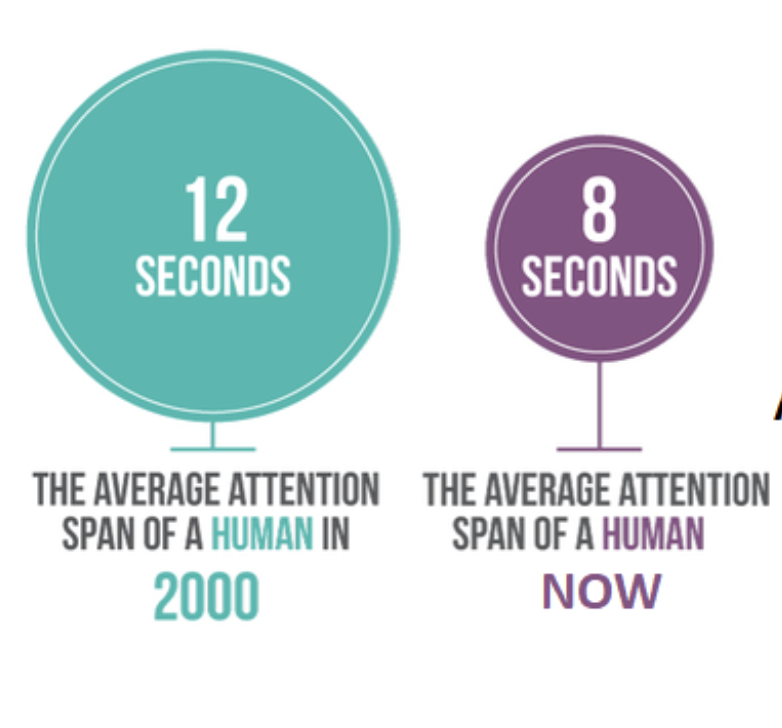 12
SECONDS

THE AVERAGE ATTENTION SPAN OF A HUMAN IN
2000

8
SECONDS

THE AVERAGE ATTENTION SPAN OF A HUMAN
NOW